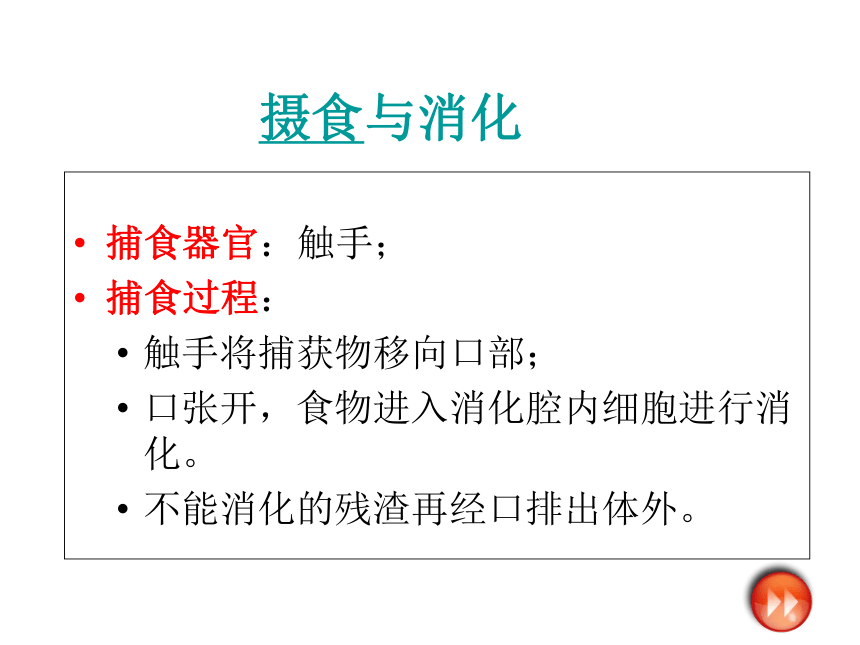 摄食与消化

• 捕食器官：触手；
• 捕食过程：
  • 触手将捕获物移向口部；
  • 口张开，食物进入消化腔内细胞进行消化。
  • 不能消化的残渣再经口排出体外。